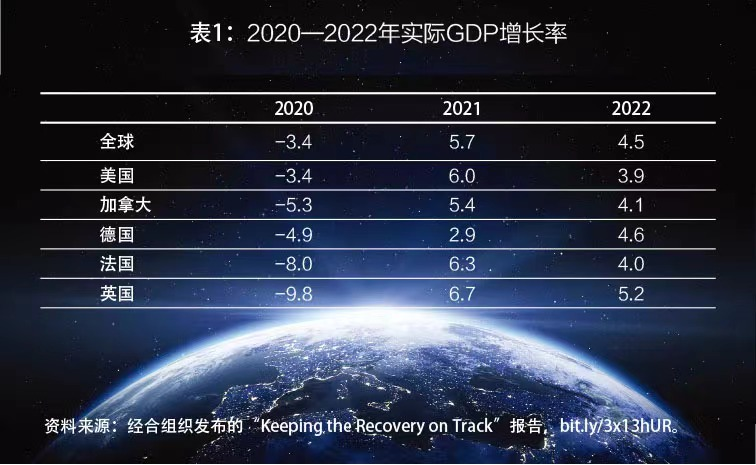 表1：2020—2022年实际GDP增长率

| | 2020 | 2021 | 2022 |
|---|---|---|---|
| 全球 | −3.4 | 5.7 | 4.5 |
| 美国 | −3.4 | 6.0 | 3.9 |
| 加拿大 | −5.3 | 5.4 | 4.1 |
| 德国 | −4.9 | 2.9 | 4.6 |
| 法国 | −8.0 | 6.3 | 4.0 |
| 英国 | −9.8 | 6.7 | 5.2 |

资料来源：经合组织发布的“Keeping the Recovery on Track”报告，bit.ly/3x13hUR。